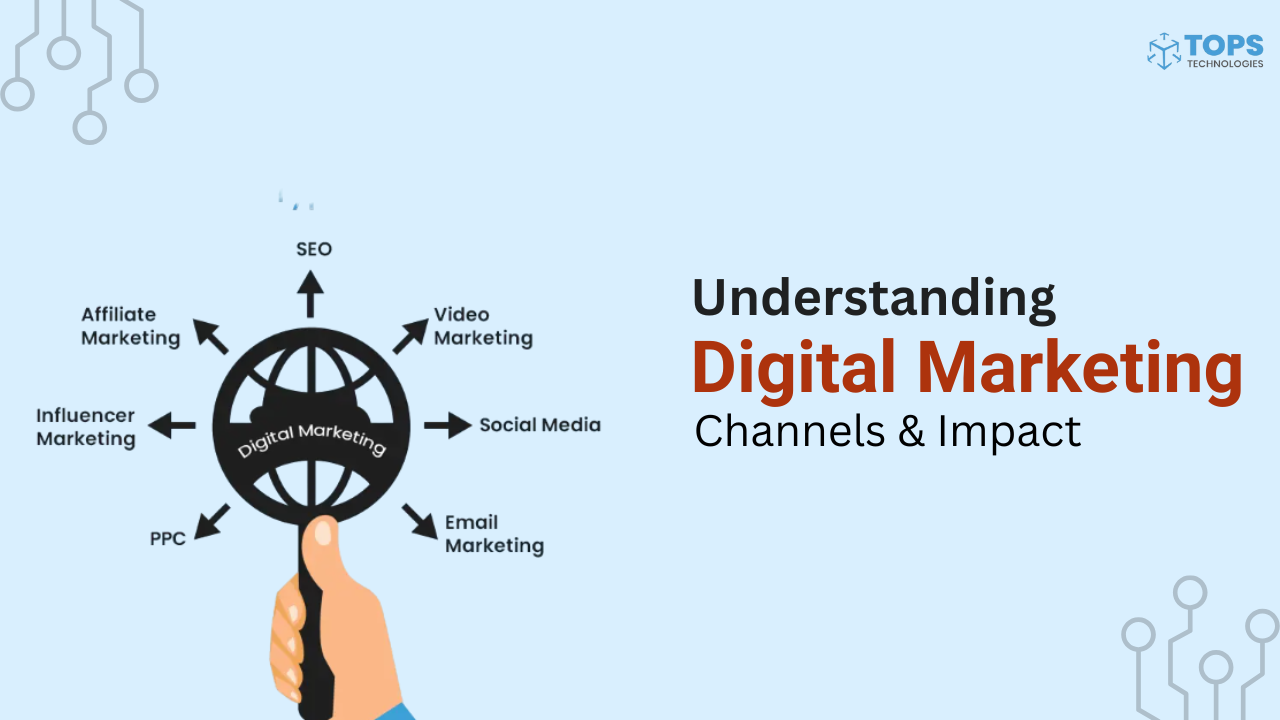 TOPS
TECHNOLOGIES

SEO

Affiliate Marketing

Video Marketing

Influencer Marketing

Digital Marketing

Social Media

PPC

Email Marketing

Understanding
Digital Marketing
Channels & Impact